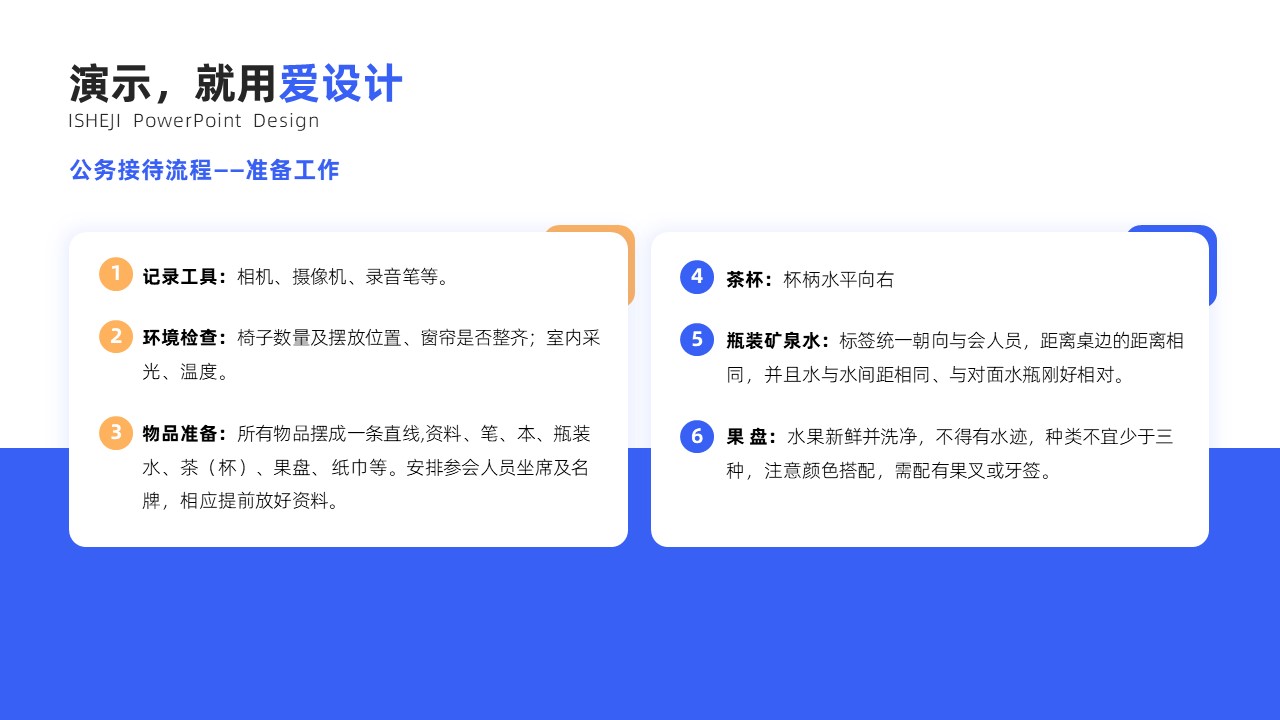 演示，就用爱设计
ISHEJI PowerPoint Design

公务接待流程——准备工作

1 记录工具：相机、摄像机、录音笔等。

2 环境检查：椅子数量及摆放位置、窗帘是否整齐；室内采光、温度。

3 物品准备：所有物品摆成一条直线,资料、笔、本、瓶装水、茶（杯）、果盘、纸巾等。安排参会人员坐席及名牌，相应提前放好资料。

4 茶杯：杯柄水平向右

5 瓶装矿泉水：标签统一朝向与会人员，距离桌边的距离相同，并且水与水间距相同、与对面水瓶刚好相对。

6 果 盘：水果新鲜并洗净，不得有水迹，种类不宜少于三种，注意颜色搭配，需配有果叉或牙签。